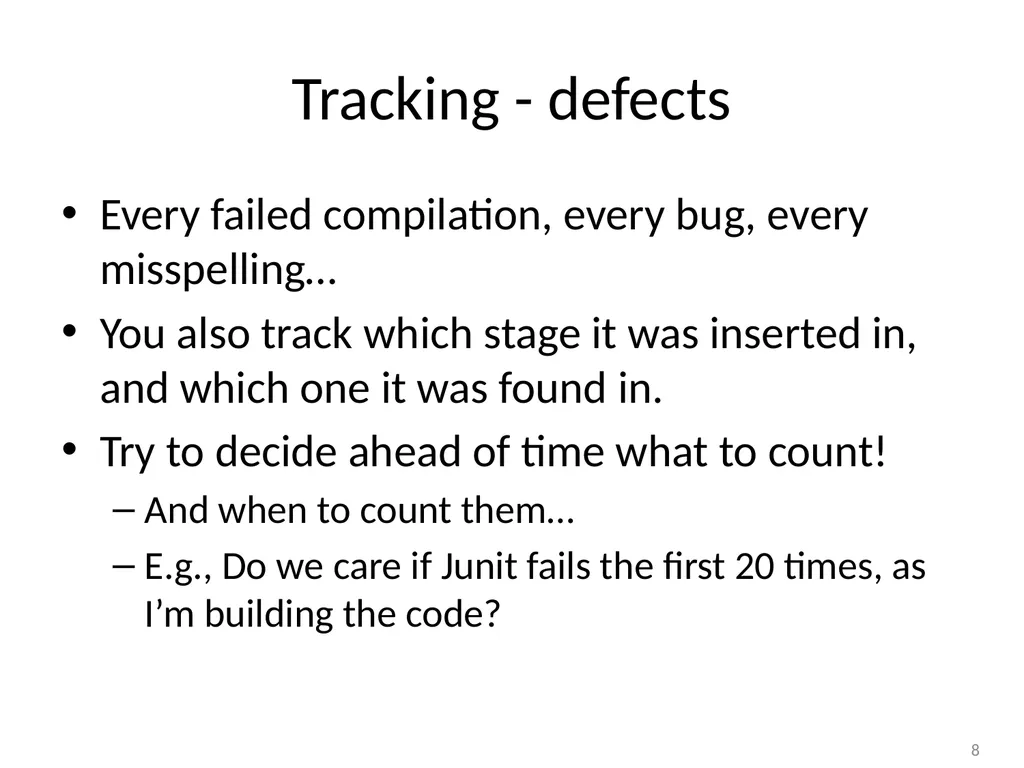 Tracking - defects

• Every failed compilation, every bug, every misspelling…
• You also track which stage it was inserted in, and which one it was found in.
• Try to decide ahead of time what to count!
– And when to count them…
– E.g., Do we care if Junit fails the first 20 times, as I’m building the code?

8